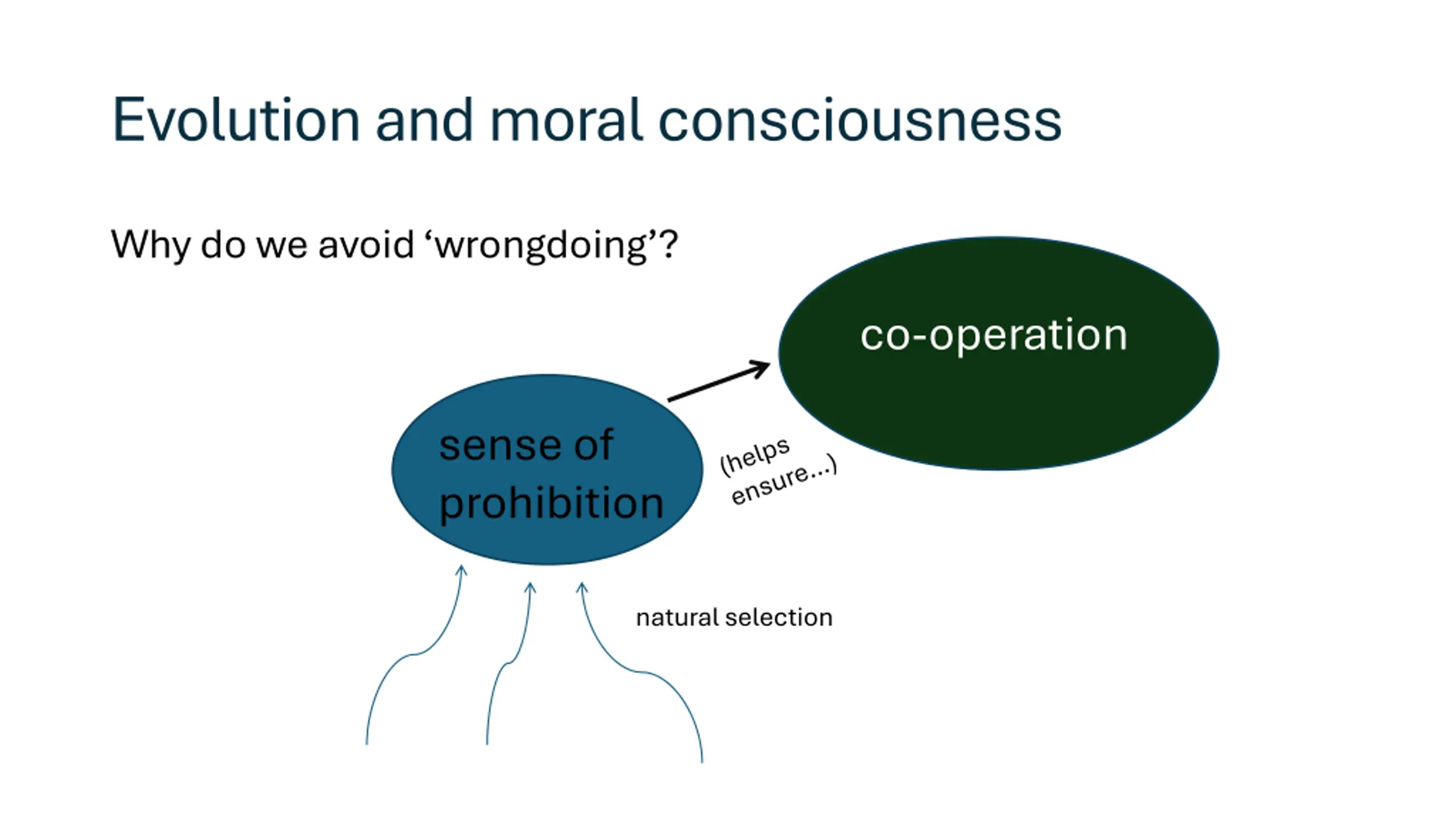 Evolution and moral consciousness

Why do we avoid ‘wrongdoing’?

co-operation

sense of prohibition

(helps ensure...)

natural selection